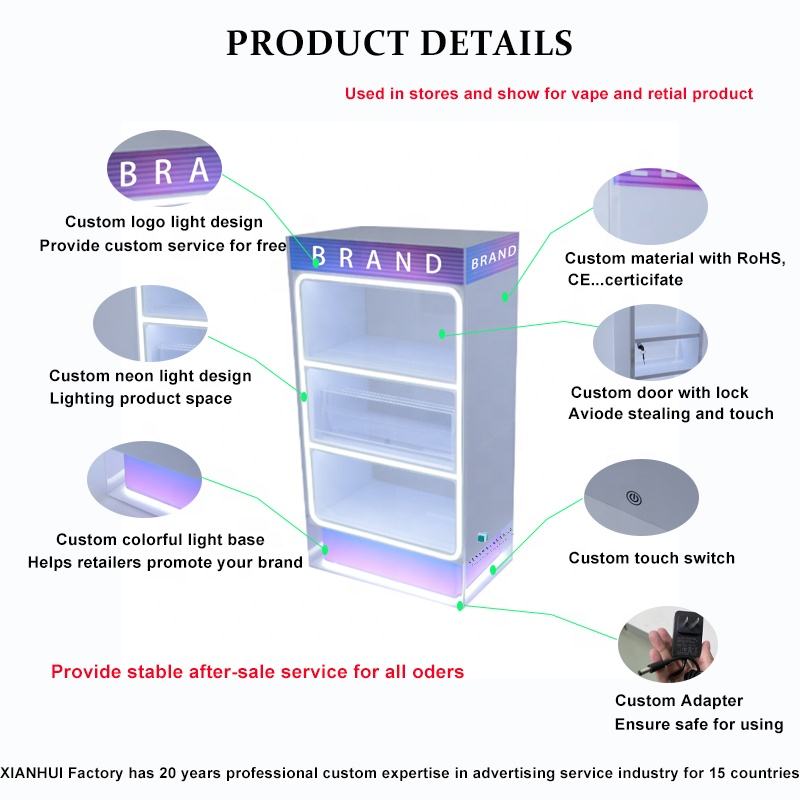 PRODUCT DETAILS

Used in stores and show for vape and retial product

BRA

Custom logo light design
Provide custom service for free

BRAND

BRAND

Custom material with RoHS, CE...certicifate

Custom neon light design
Lighting product space

Custom door with lock
Aviode stealing and touch

Custom colorful light base
Helps retailers promote your brand

Custom touch switch

Provide stable after-sale service for all oders

Custom Adapter
Ensure safe for using

XIANHUI Factory has 20 years professional custom expertise in advertising service industry for 15 countries